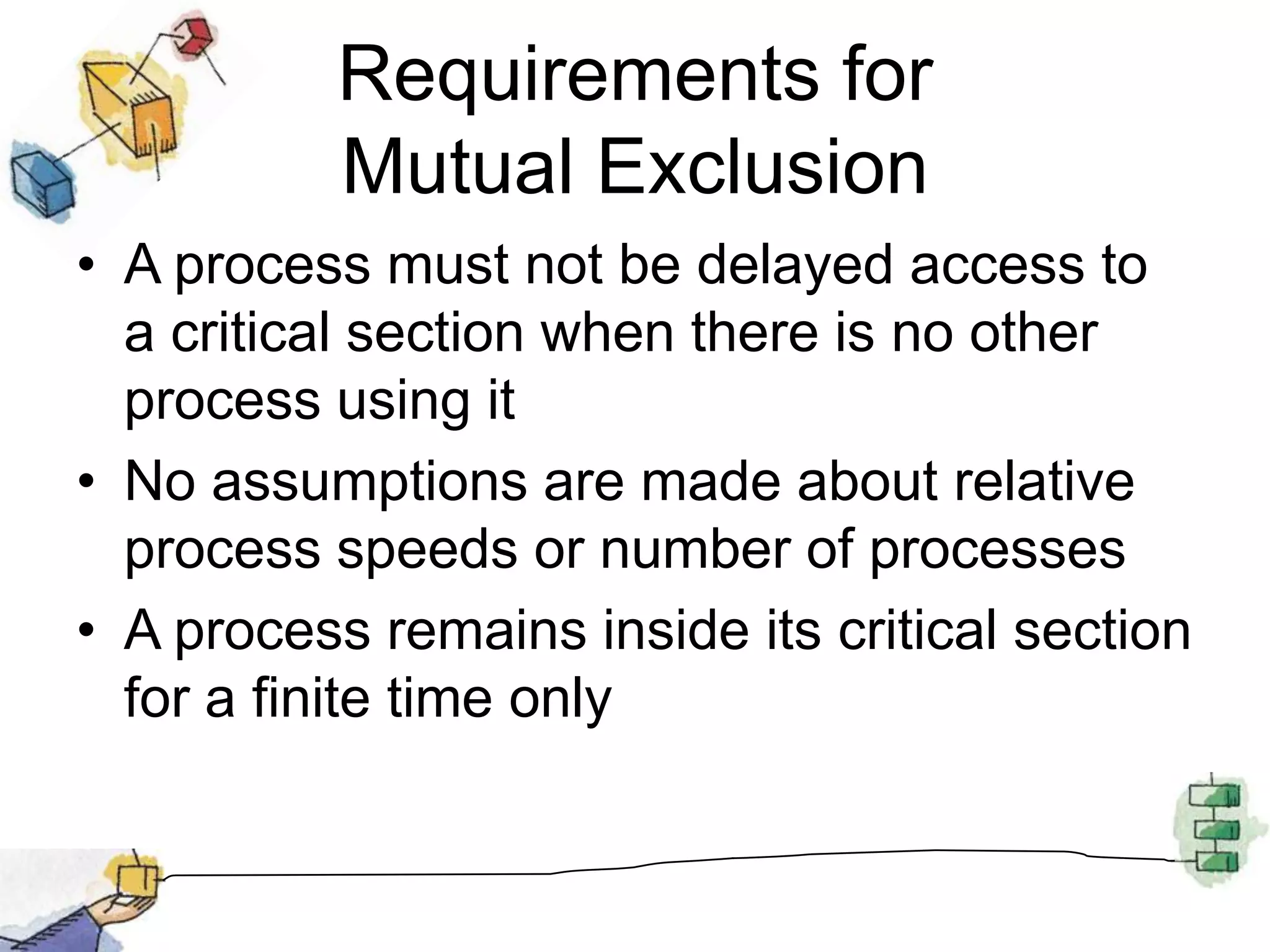 Requirements for Mutual Exclusion

• A process must not be delayed access to a critical section when there is no other process using it

• No assumptions are made about relative process speeds or number of processes

• A process remains inside its critical section for a finite time only